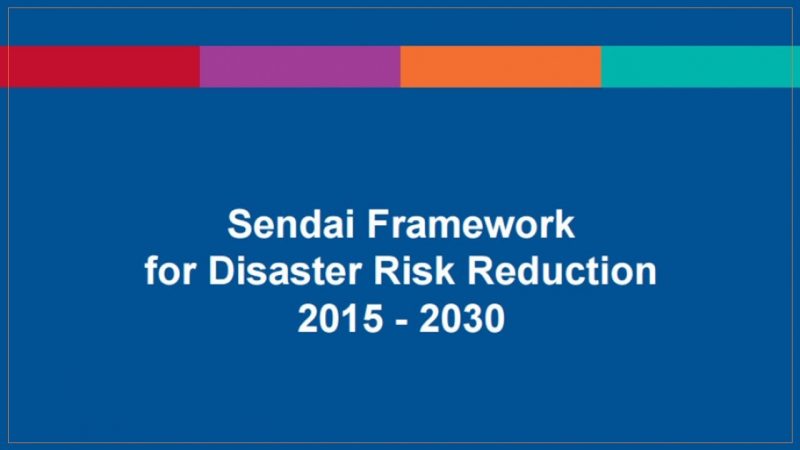 Sendai Framework
for Disaster Risk Reduction
2015 - 2030